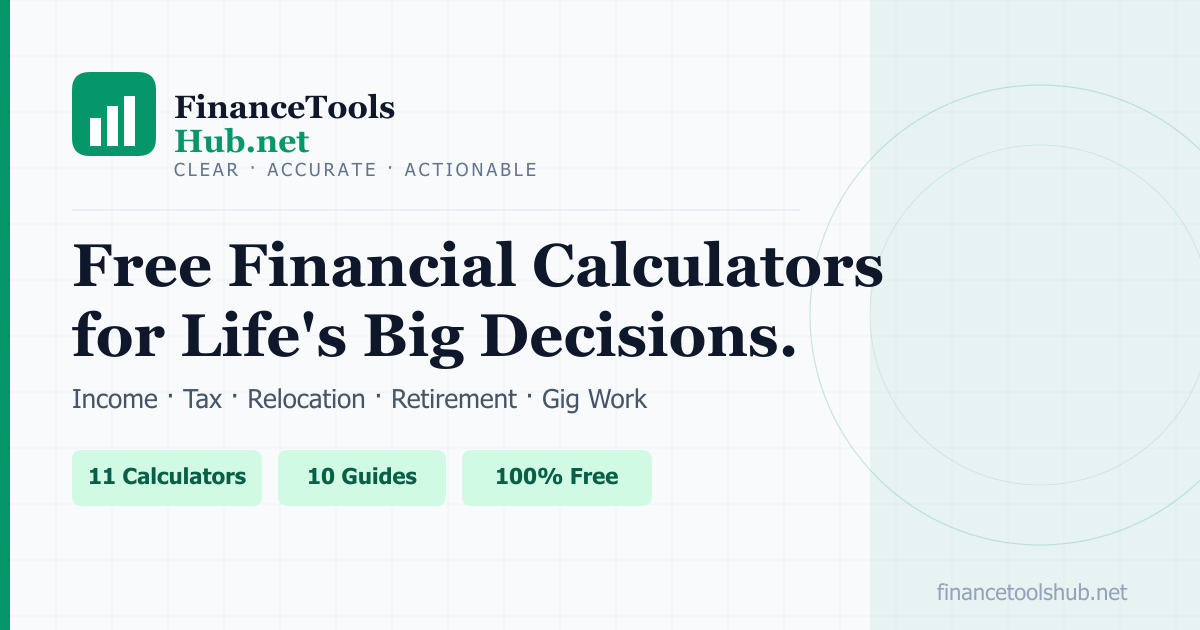 FinanceTools
Hub.net
CLEAR · ACCURATE · ACTIONABLE

Free Financial Calculators for Life's Big Decisions.

Income · Tax · Relocation · Retirement · Gig Work

11 Calculators

10 Guides

100% Free

financetoolshub.net